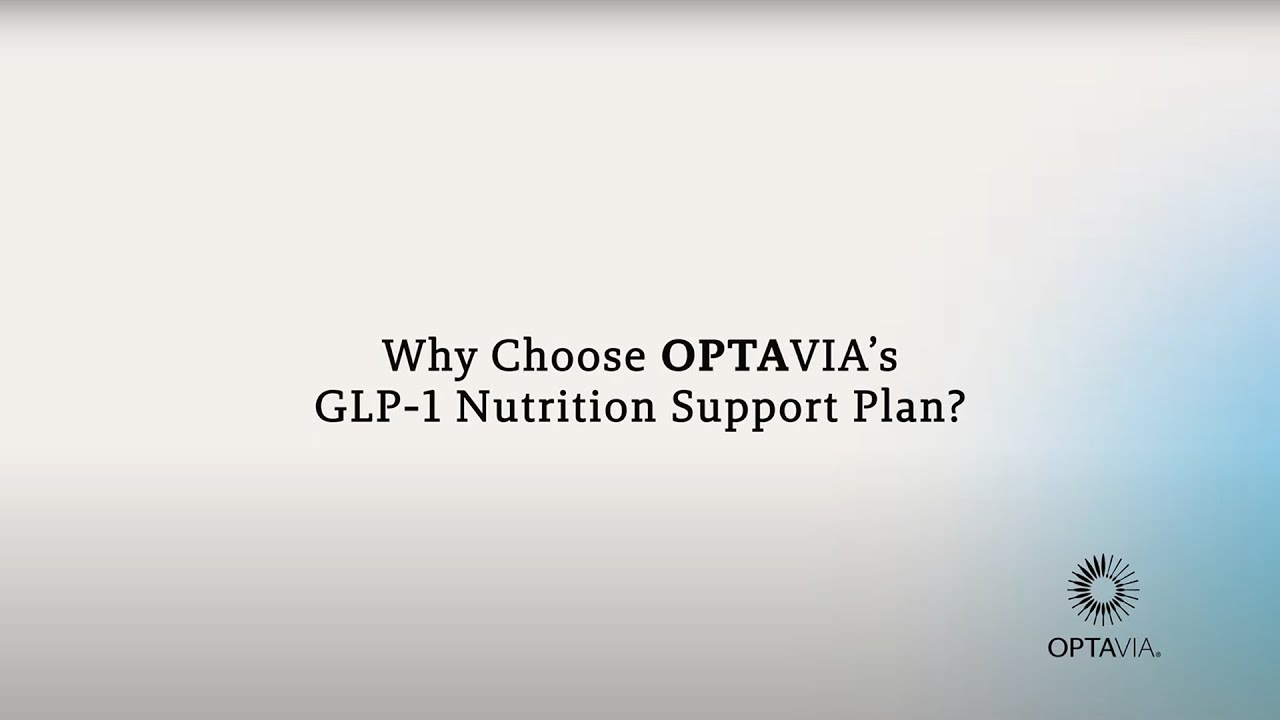 Why Choose OPTAVIA's
GLP-1 Nutrition Support Plan?

OPTAVIA®